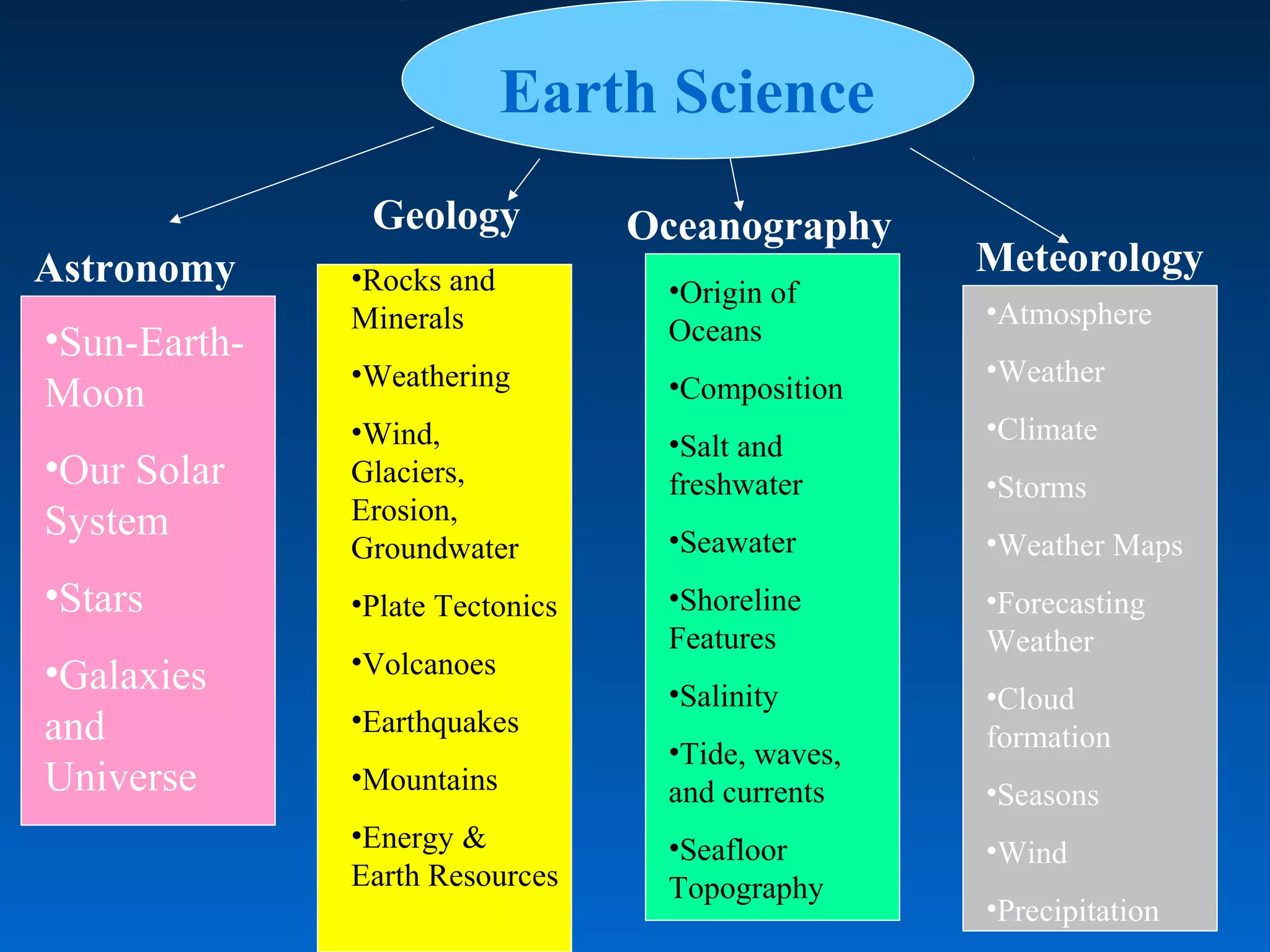 Earth Science

Astronomy

•Sun-Earth-Moon

•Our Solar System

•Stars

•Galaxies and Universe

Geology

•Rocks and Minerals

•Weathering

•Wind, Glaciers, Erosion, Groundwater

•Plate Tectonics

•Volcanoes

•Earthquakes

•Mountains

•Energy & Earth Resources

Oceanography

•Origin of Oceans

•Composition

•Salt and freshwater

•Seawater

•Shoreline Features

•Salinity

•Tide, waves, and currents

•Seafloor Topography

Meteorology

•Atmosphere

•Weather

•Climate

•Storms

•Weather Maps

•Forecasting Weather

•Cloud formation

•Seasons

•Wind

•Precipitation